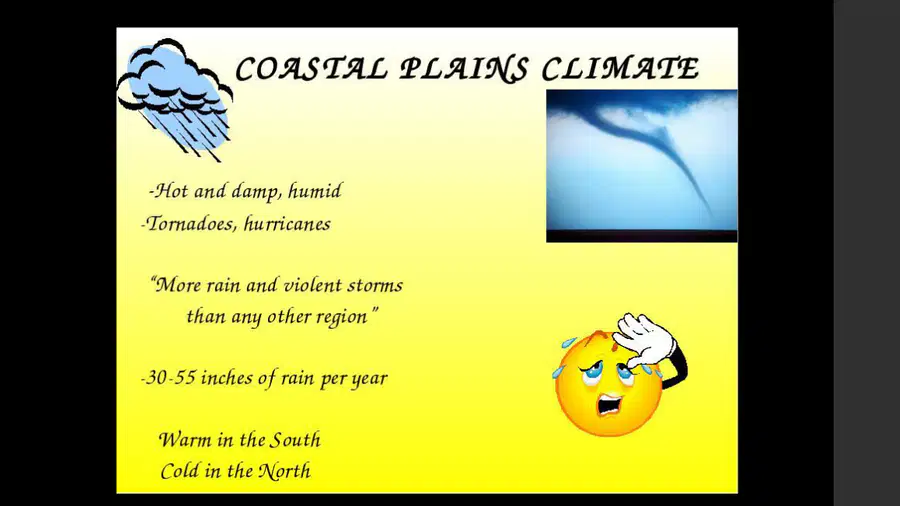 COASTAL PLAINS CLIMATE

-Hot and damp, humid
-Tornadoes, hurricanes

"More rain and violent storms than any other region"

-30-55 inches of rain per year

Warm in the South
Cold in the North